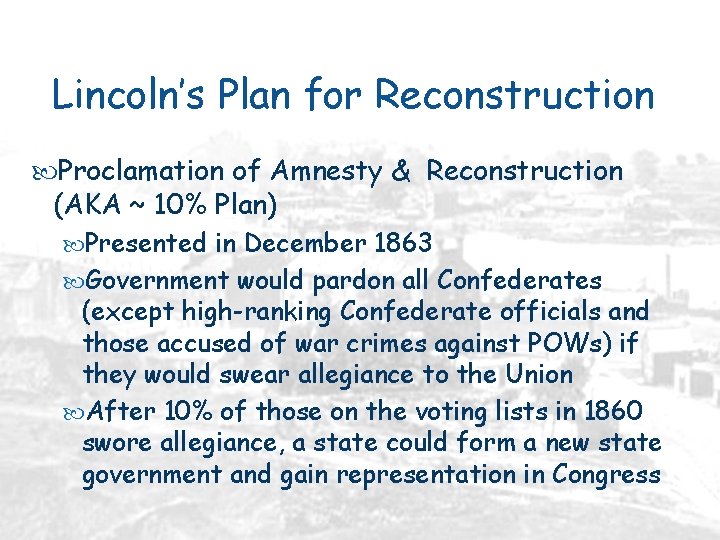 Lincoln's Plan for Reconstruction

Proclamation of Amnesty & Reconstruction (AKA ~ 10% Plan)

Presented in December 1863

Government would pardon all Confederates (except high-ranking Confederate officials and those accused of war crimes against POWs) if they would swear allegiance to the Union

After 10% of those on the voting lists in 1860 swore allegiance, a state could form a new state government and gain representation in Congress